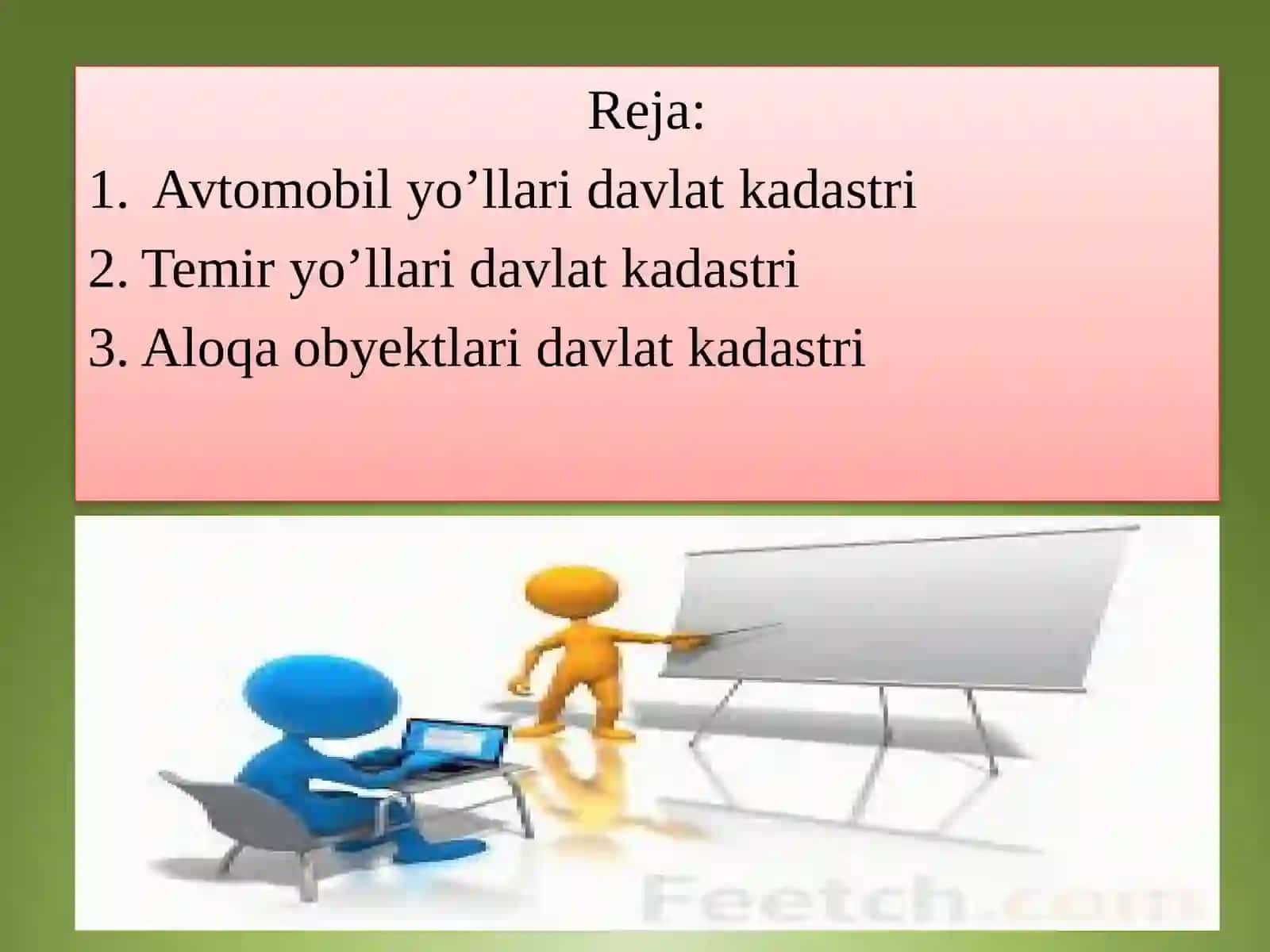 Reja:

1. Avtomobil yo’llari davlat kadastri
2. Temir yo’llari davlat kadastri
3. Aloqa obyektlari davlat kadastri

Feetch.com